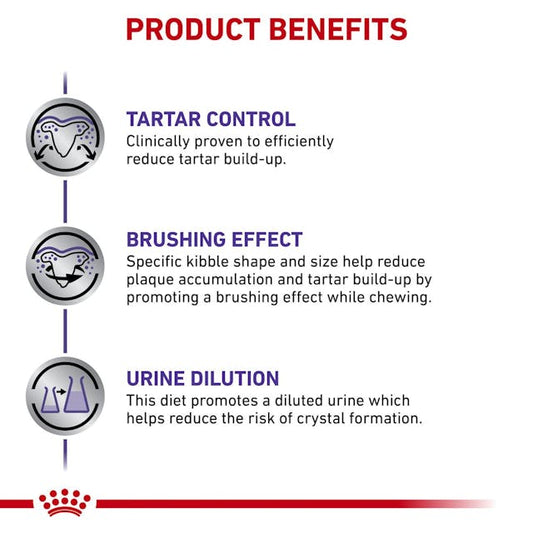 PRODUCT BENEFITS

TARTAR CONTROL
Clinically proven to efficiently reduce tartar build-up.

BRUSHING EFFECT
Specific kibble shape and size help reduce plaque accumulation and tartar build-up by promoting a brushing effect while chewing.

URINE DILUTION
This diet promotes a diluted urine which helps reduce the risk of crystal formation.